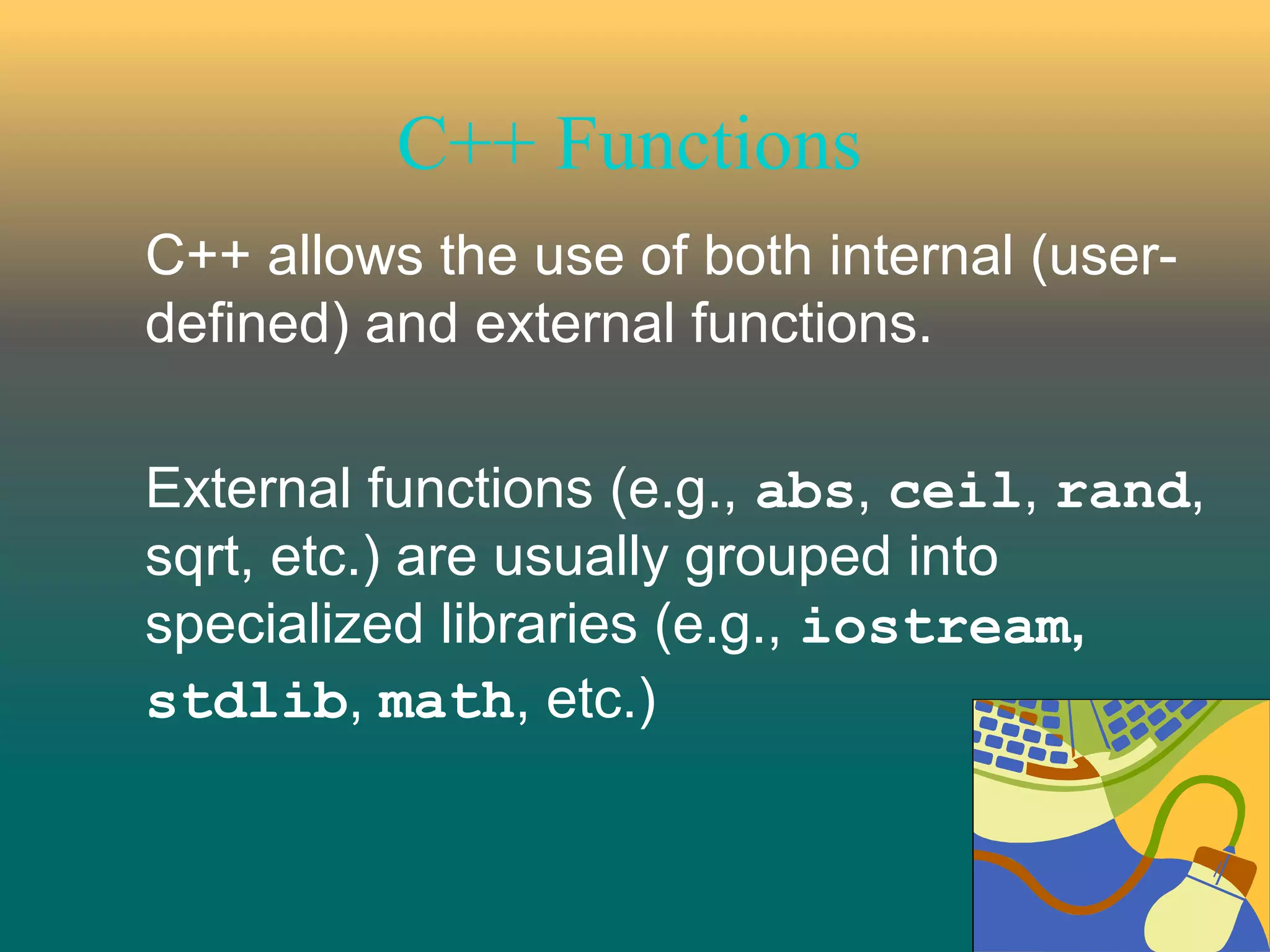 C++ Functions

C++ allows the use of both internal (user-defined) and external functions.

External functions (e.g., abs, ceil, rand, sqrt, etc.) are usually grouped into specialized libraries (e.g., iostream, stdlib, math, etc.)